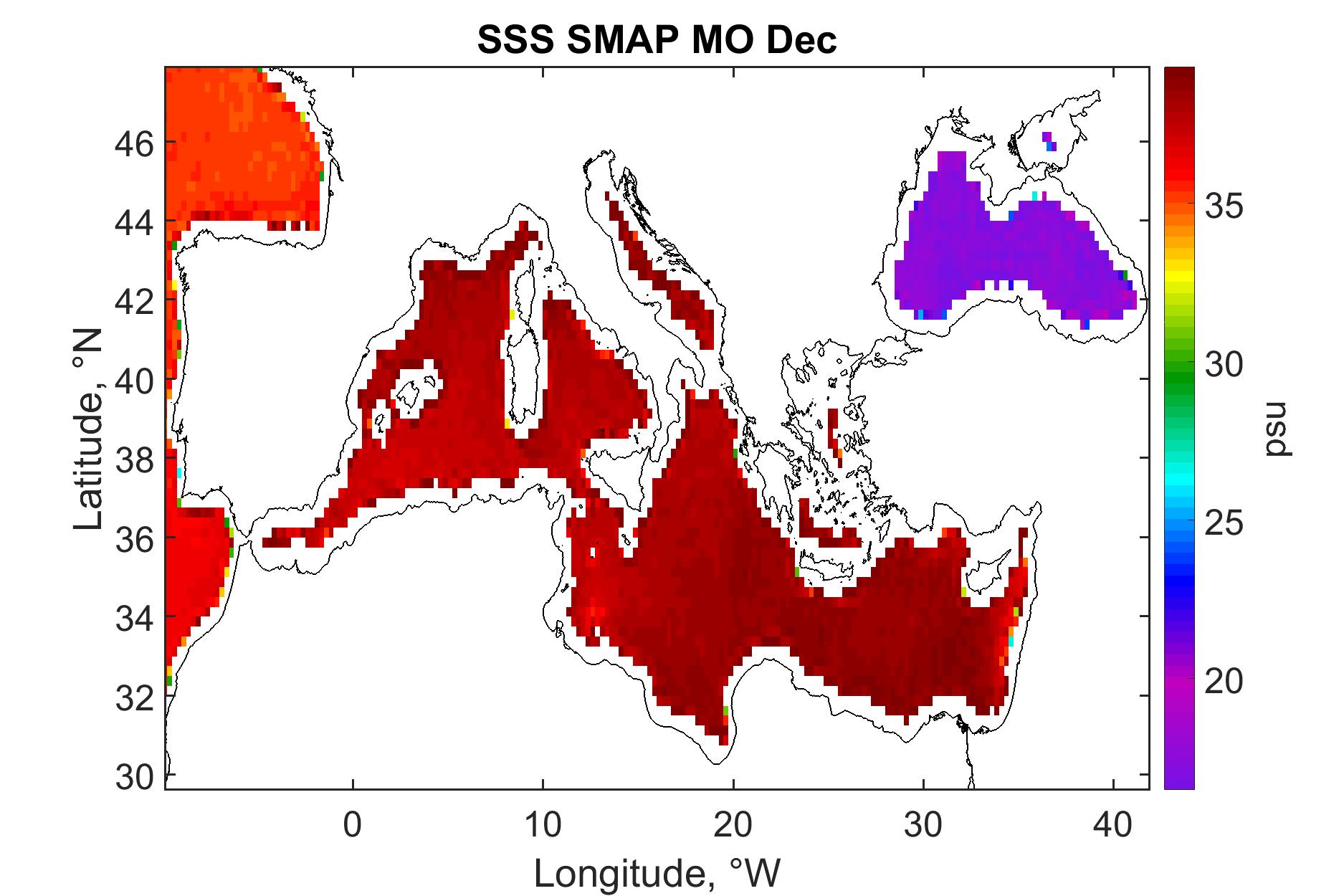 SSS SMAP MO Dec

Latitude, °N

46
44
42
40
38
36
34
32
30

0
10
20
30
40

Longitude, °W

35
30
25
20

psu